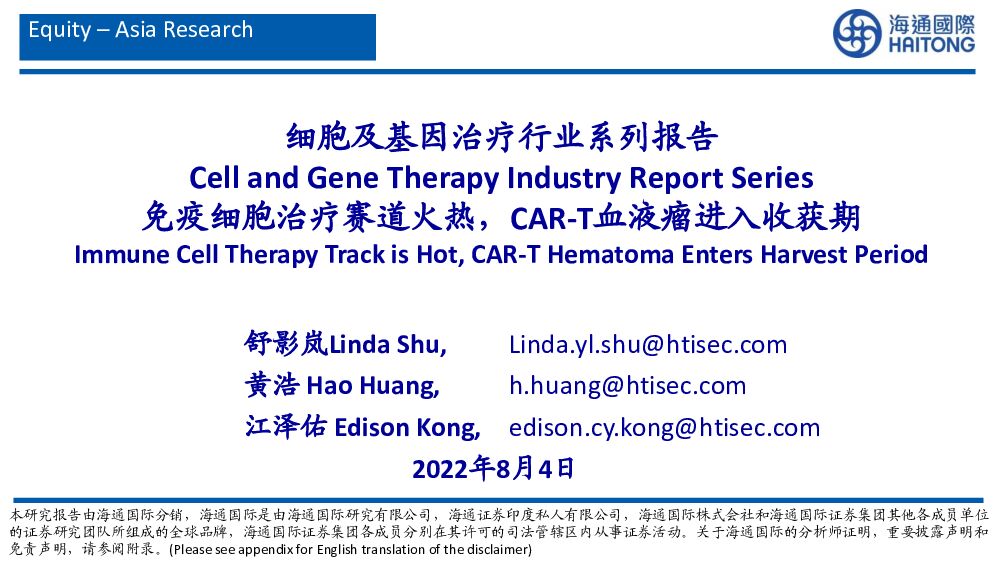 Equity – Asia Research

海通國際
HAITONG

细胞及基因治疗行业系列报告
Cell and Gene Therapy Industry Report Series
免疫细胞治疗赛道火热，CAR-T血液瘤进入收获期
Immune Cell Therapy Track is Hot, CAR-T Hematoma Enters Harvest Period

舒影岚Linda Shu, Linda.yl.shu@htisec.com
黄浩 Hao Huang, h.huang@htisec.com
江泽佑 Edison Kong, edison.cy.kong@htisec.com

2022年8月4日

本研究报告由海通国际分销，海通国际是由海通国际研究有限公司，海通证券印度私人有限公司，海通国际株式会社和海通国际证券集团其他各成员单位的证券研究团队所组成的全球品牌，海通国际证券集团各成员分别在其许可的司法管辖区内从事证券活动。关于海通国际的分析师证明，重要披露声明和免责声明，请参阅附录。(Please see appendix for English translation of the disclaimer)